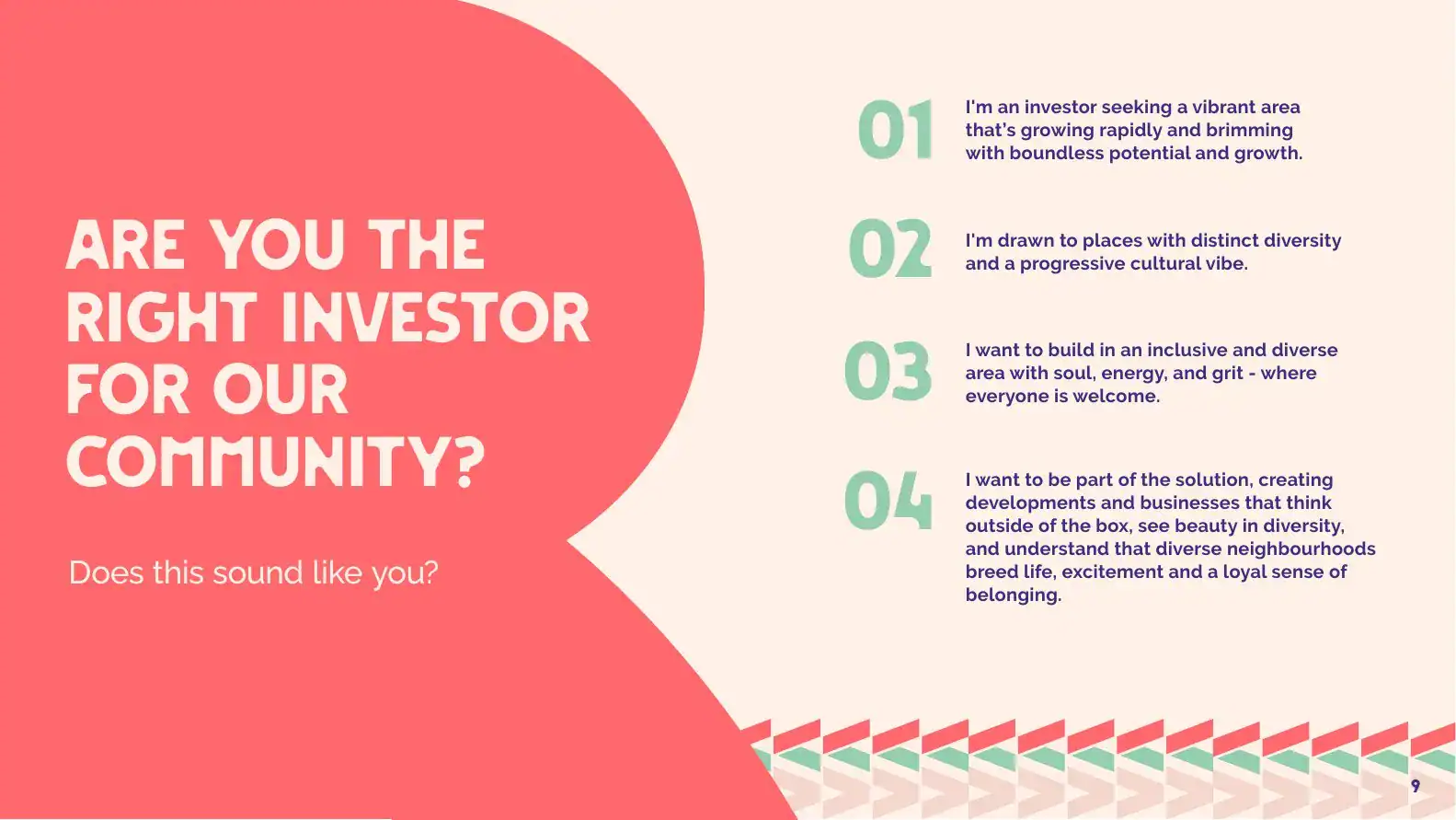 ARE YOU THE RIGHT INVESTOR FOR OUR COMMUNITY?

Does this sound like you?

01
I'm an investor seeking a vibrant area that's growing rapidly and brimming with boundless potential and growth.

02
I'm drawn to places with distinct diversity and a progressive cultural vibe.

03
I want to build in an inclusive and diverse area with soul, energy, and grit - where everyone is welcome.

04
I want to be part of the solution, creating developments and businesses that think outside of the box, see beauty in diversity, and understand that diverse neighbourhoods breed life, excitement and a loyal sense of belonging.

9